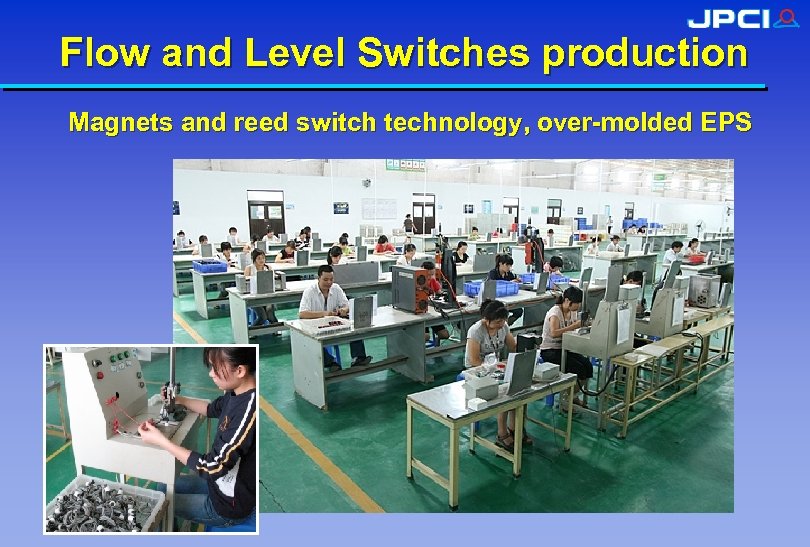 JPCI

Flow and Level Switches production

Magnets and reed switch technology, over-molded EPS